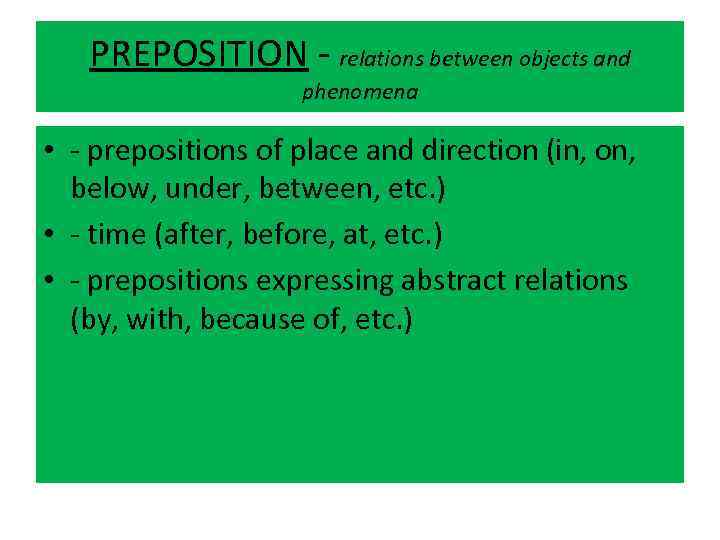 PREPOSITION - relations between objects and phenomena

• - prepositions of place and direction (in, on, below, under, between, etc.)
• - time (after, before, at, etc.)
• - prepositions expressing abstract relations (by, with, because of, etc.)